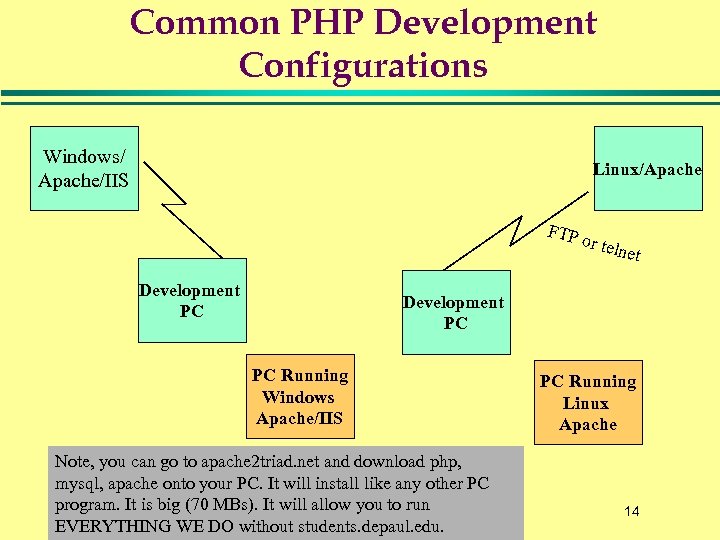 Common PHP Development Configurations

Windows/ Apache/IIS

Linux/Apache

FTP or telnet

Development PC

Development PC

PC Running Windows Apache/IIS

PC Running Linux Apache

Note, you can go to apache2triad.net and download php, mysql, apache onto your PC. It will install like any other PC program. It is big (70 MBs). It will allow you to run EVERYTHING WE DO without students.depaul.edu.

14